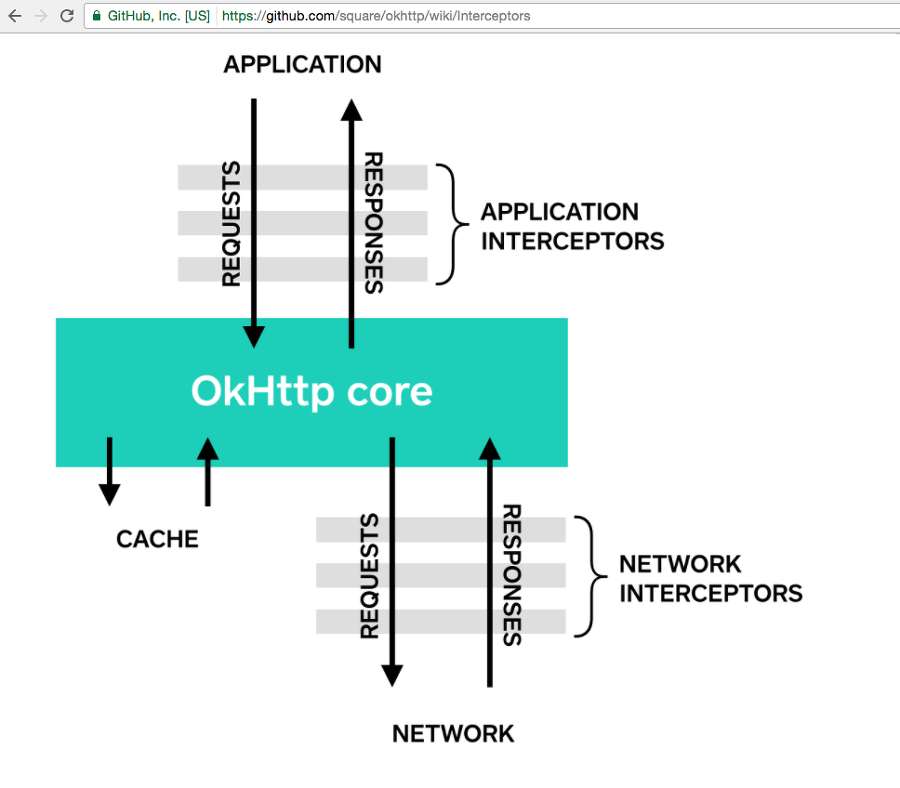 GitHub, Inc. [US] https://github.com/square/okhttp/wiki/Interceptors

APPLICATION

REQUESTS

RESPONSES

APPLICATION INTERCEPTORS

OkHttp core

CACHE

REQUESTS

RESPONSES

NETWORK INTERCEPTORS

NETWORK